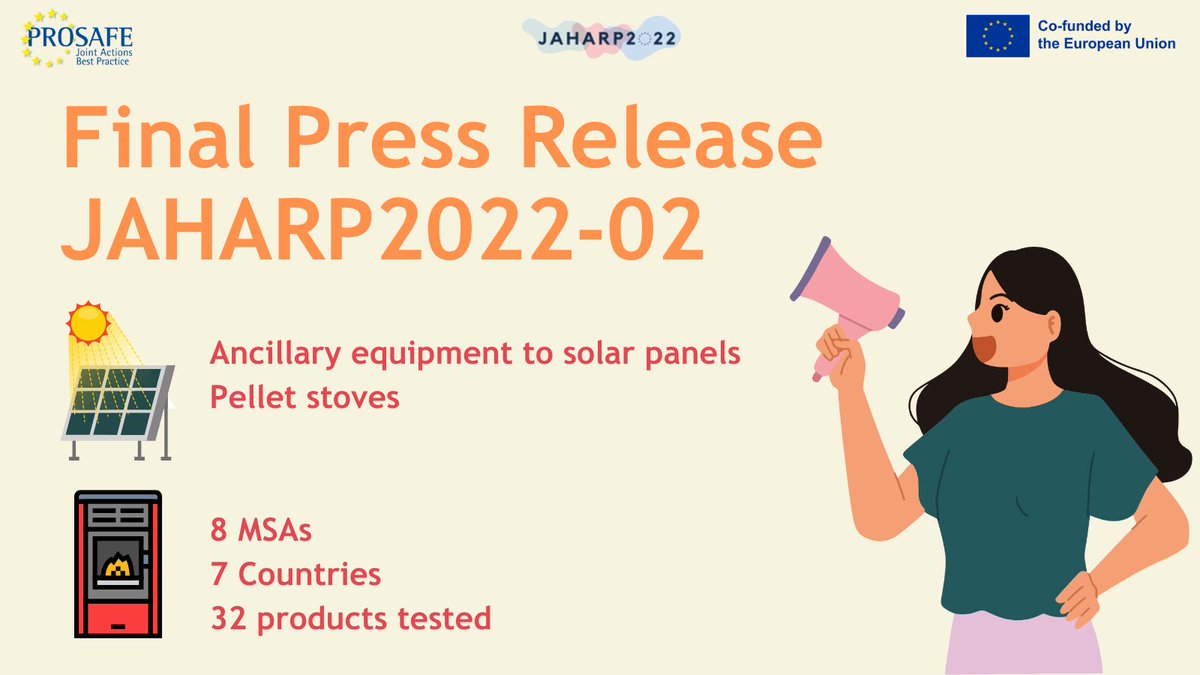 PROSAFE
Joint Actions
Best Practice

JAHARP2022

Co-funded by the European Union

Final Press Release
JAHARP2022-02

Ancillary equipment to solar panels
Pellet stoves

8 MSAs
7 Countries
32 products tested